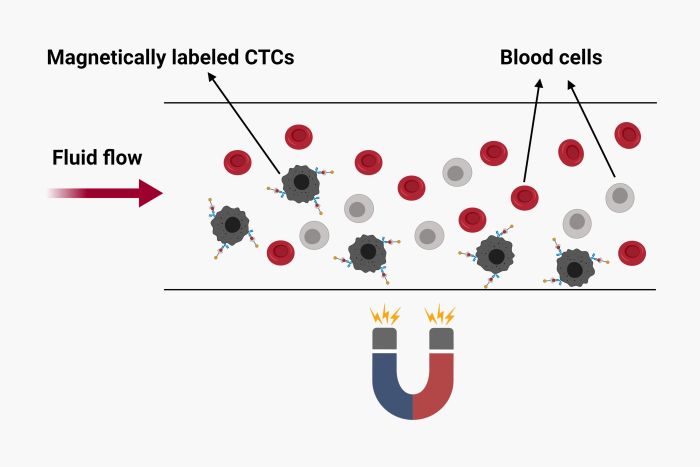 Magnetically labeled CTCs

Blood cells

Fluid flow